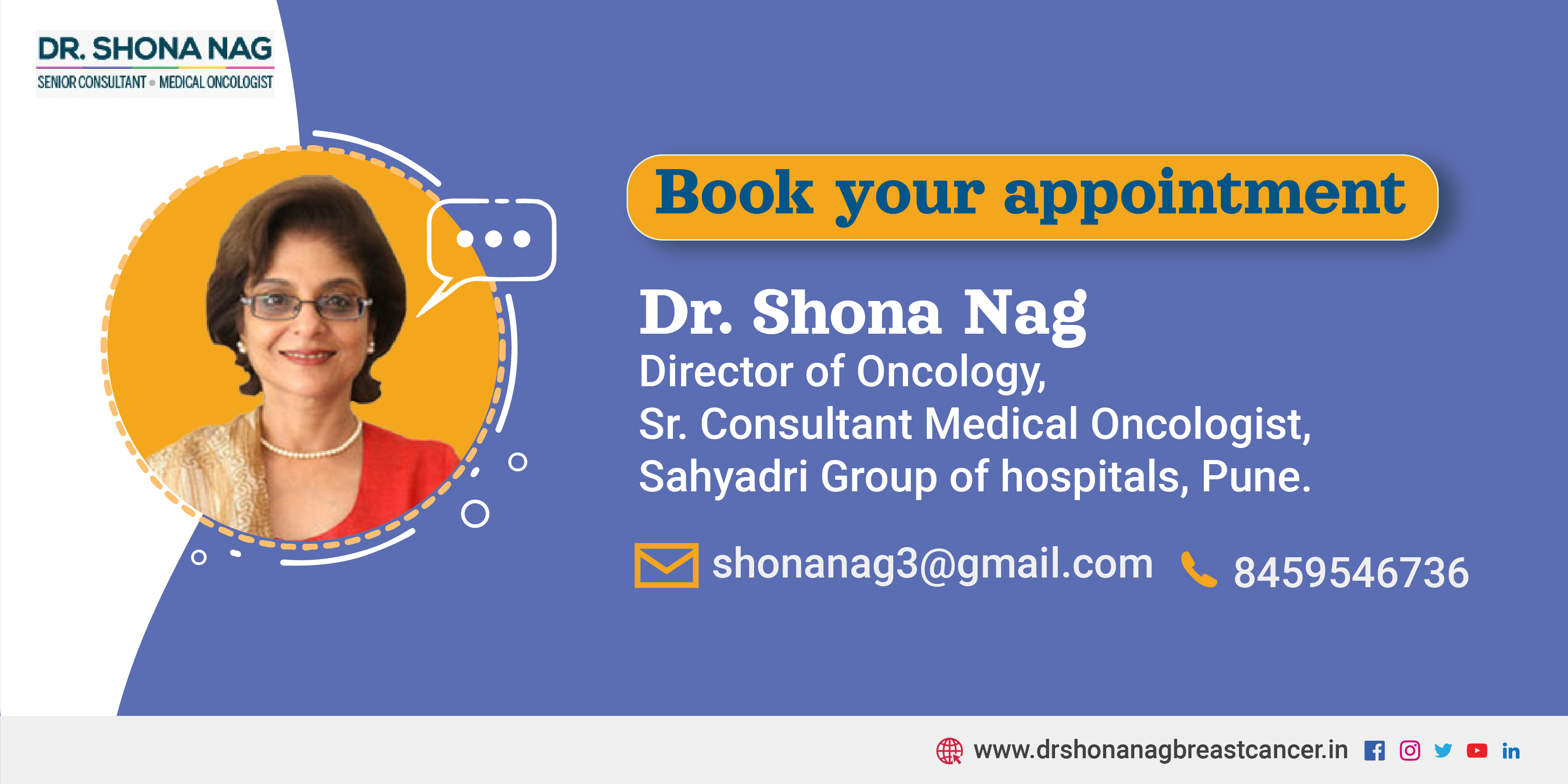 DR. SHONA NAG
SENIOR CONSULTANT • MEDICAL ONCOLOGIST

Book your appointment

Dr. Shona Nag
Director of Oncology,
Sr. Consultant Medical Oncologist,
Sahyadri Group of hospitals, Pune.

shonanag3@gmail.com 8459546736

www.drshonanagbreastcancer.in